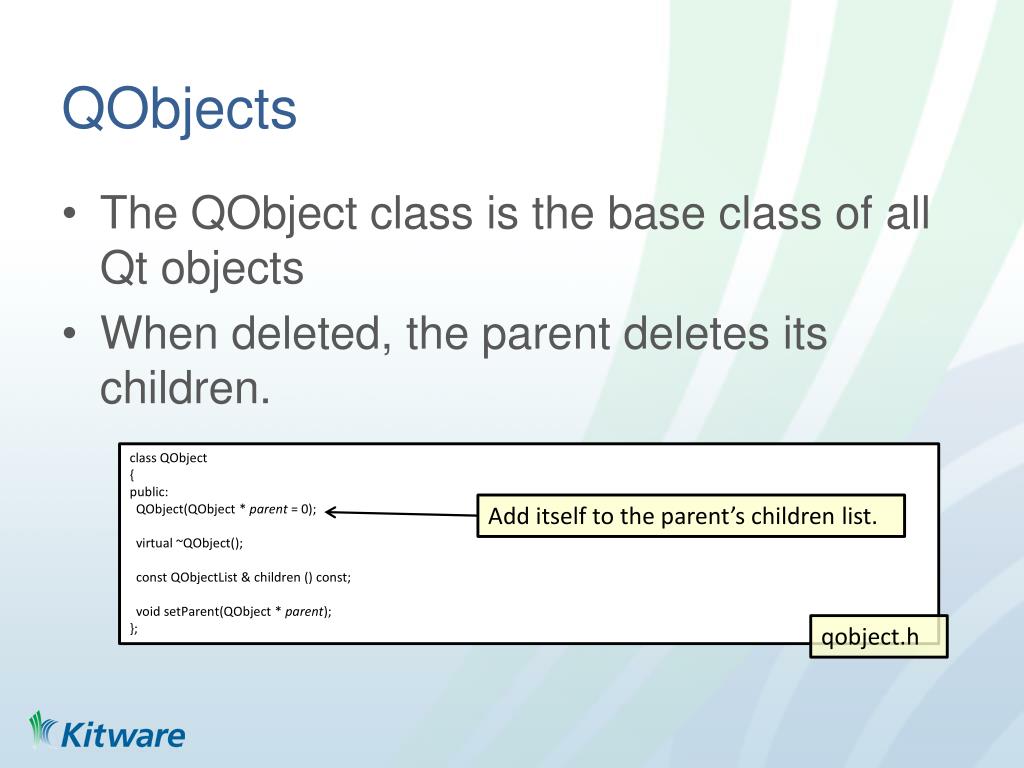 QObjects

• The QObject class is the base class of all Qt objects
• When deleted, the parent deletes its children.

class QObject
{
public:
QObject(QObject * parent = 0);

virtual ~QObject();

const QObjectList & children () const;

void setParent(QObject * parent);
};

Add itself to the parent's children list.

qobject.h

Kitware